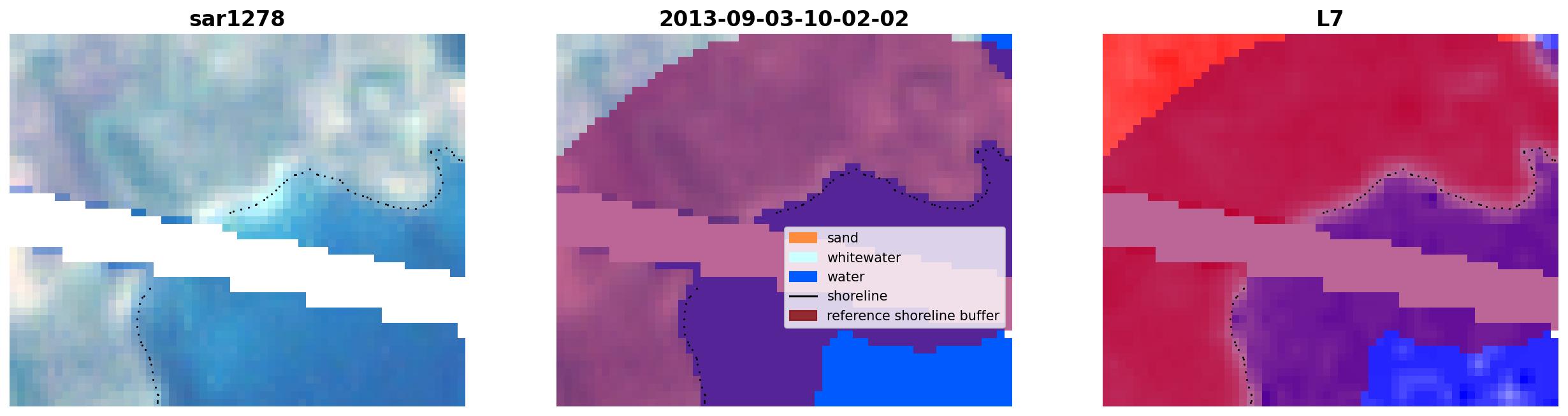 sar1278

2013-09-03-10-02-02

sand
whitewater
water
shoreline
reference shoreline buffer

L7